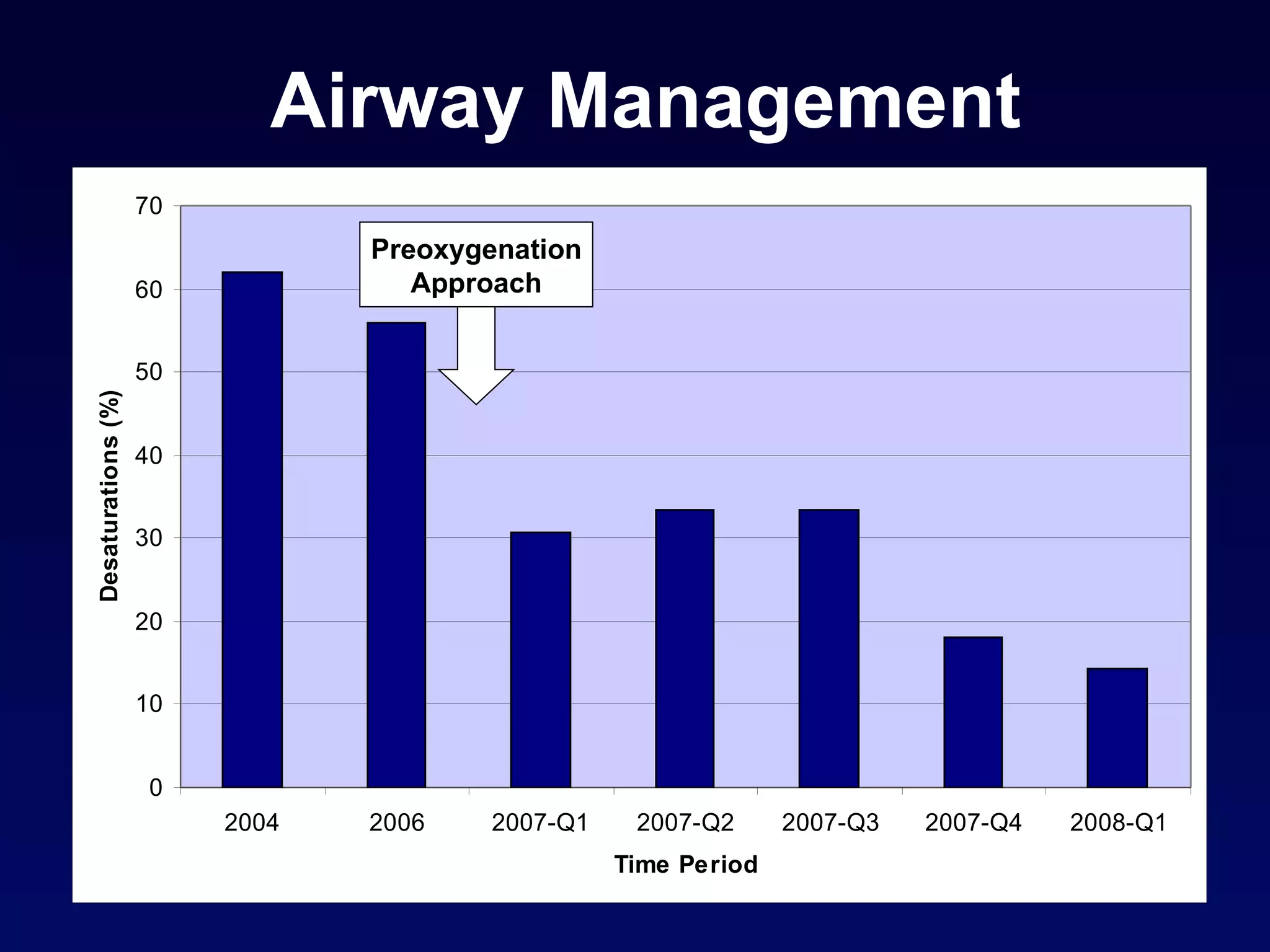 Airway Management

Preoxygenation Approach

Desaturations (%)

70
60
50
40
30
20
10
0

2004
2006
2007-Q1
2007-Q2
2007-Q3
2007-Q4
2008-Q1

Time Period